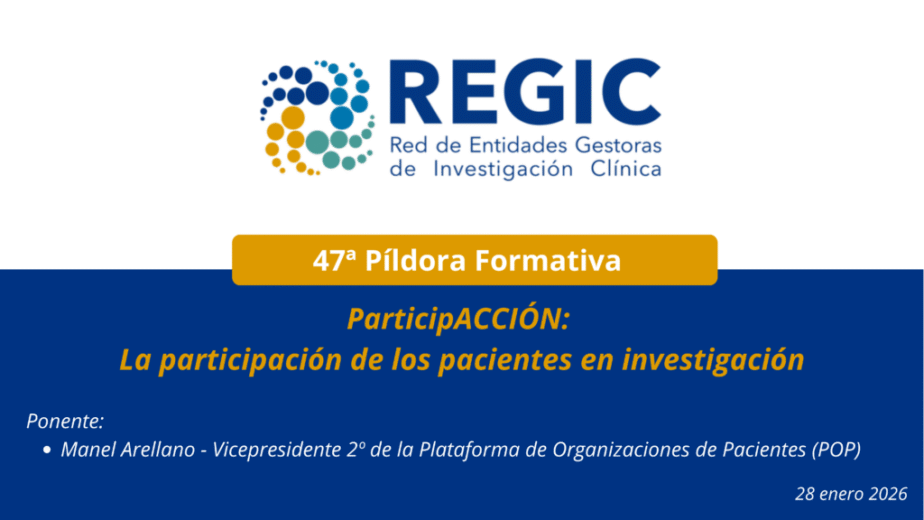 REGIC
Red de Entidades Gestoras
de Investigación Clínica

47ª Píldora Formativa

ParticipACCIÓN:
La participación de los pacientes en investigación

Ponente:
• Manel Arellano - Vicepresidente 2º de la Plataforma de Organizaciones de Pacientes (POP)

28 enero 2026